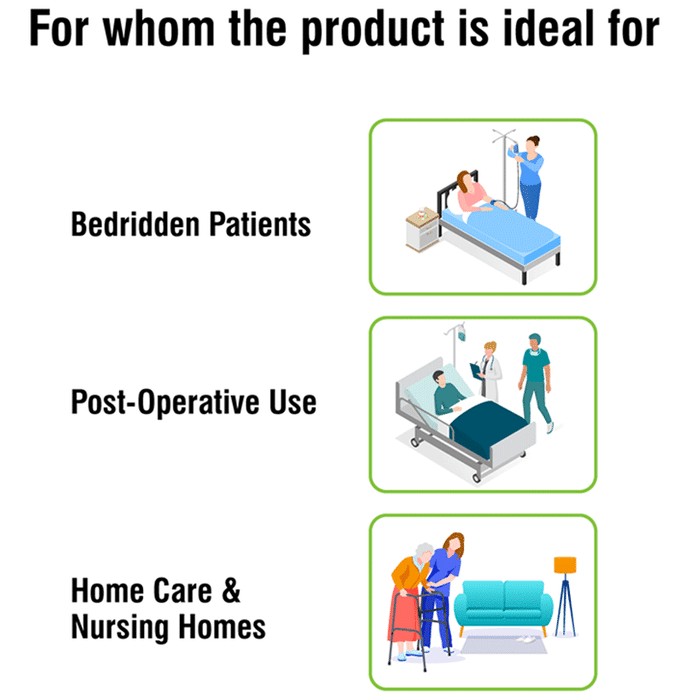 For whom the product is ideal for

Bedridden Patients

Post-Operative Use

Home Care & Nursing Homes